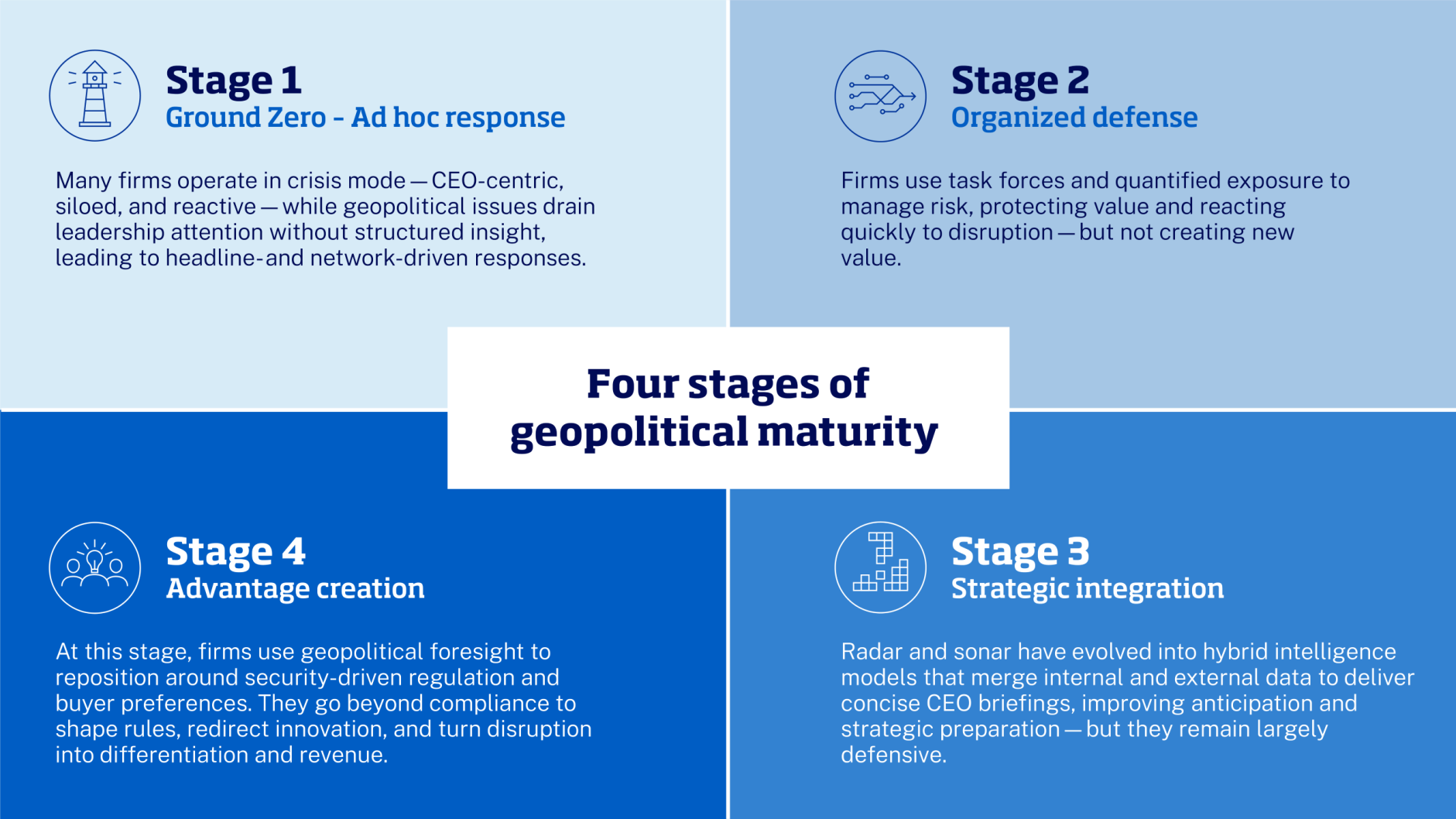 Stage 1
Ground Zero - Ad hoc response

Many firms operate in crisis mode — CEO-centric, siloed, and reactive — while geopolitical issues drain leadership attention without structured insight, leading to headline-and network-driven responses.

Stage 2
Organized defense

Firms use task forces and quantified exposure to manage risk, protecting value and reacting quickly to disruption — but not creating new value.

Four stages of geopolitical maturity

Stage 4
Advantage creation

At this stage, firms use geopolitical foresight to reposition around security-driven regulation and buyer preferences. They go beyond compliance to shape rules, redirect innovation, and turn disruption into differentiation and revenue.

Stage 3
Strategic integration

Radar and sonar have evolved into hybrid intelligence models that merge internal and external data to deliver concise CEO briefings, improving anticipation and strategic preparation — but they remain largely defensive.